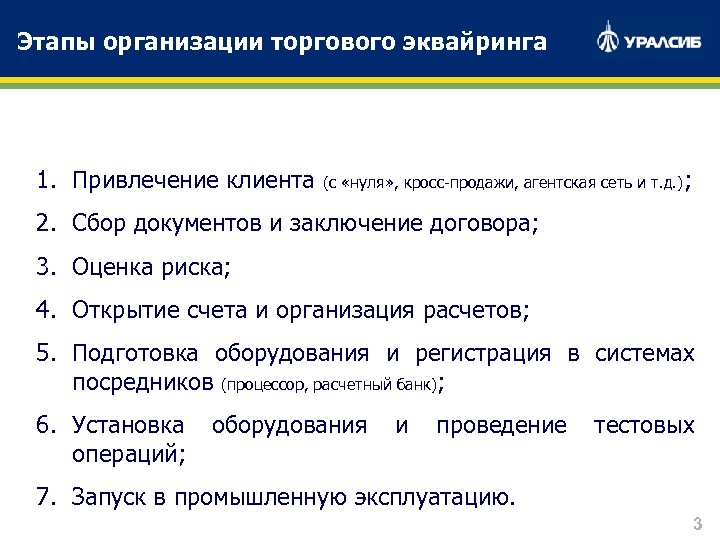 Этапы организации торгового эквайринга

УРАЛСИБ

1. Привлечение клиента (с «нуля», кросс-продажи, агентская сеть и т.д.);
2. Сбор документов и заключение договора;
3. Оценка риска;
4. Открытие счета и организация расчетов;
5. Подготовка оборудования и регистрация в системах посредников (процессор, расчетный банк);
6. Установка оборудования и проведение тестовых операций;
7. Запуск в промышленную эксплуатацию.

3